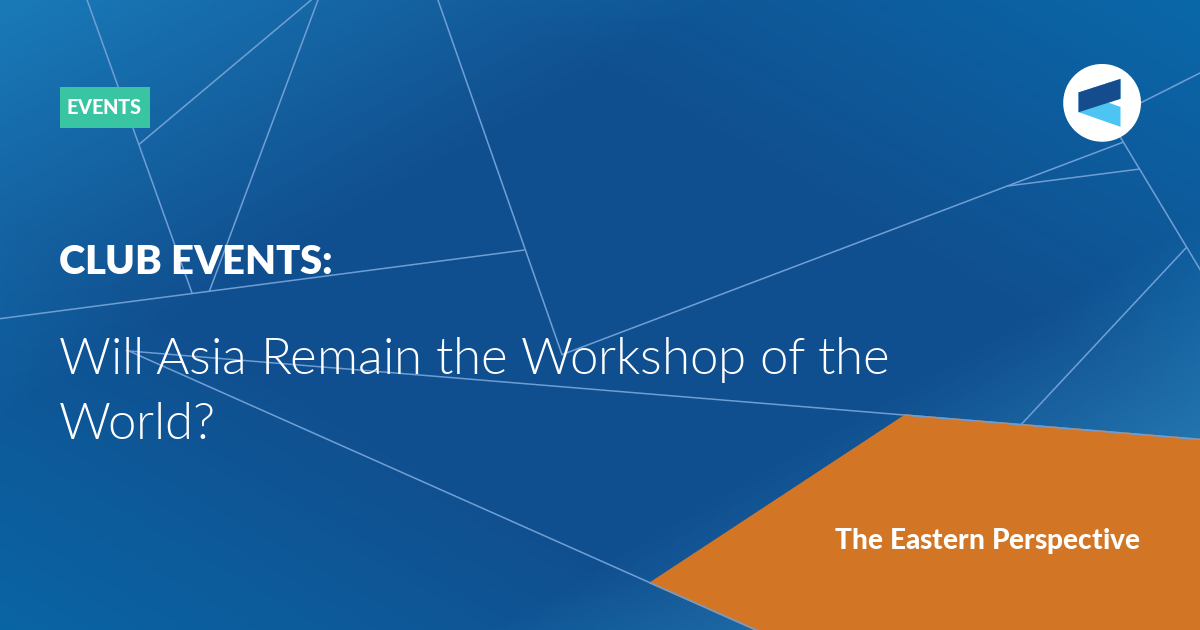 EVENTS

CLUB EVENTS:

Will Asia Remain the Workshop of the World?

The Eastern Perspective